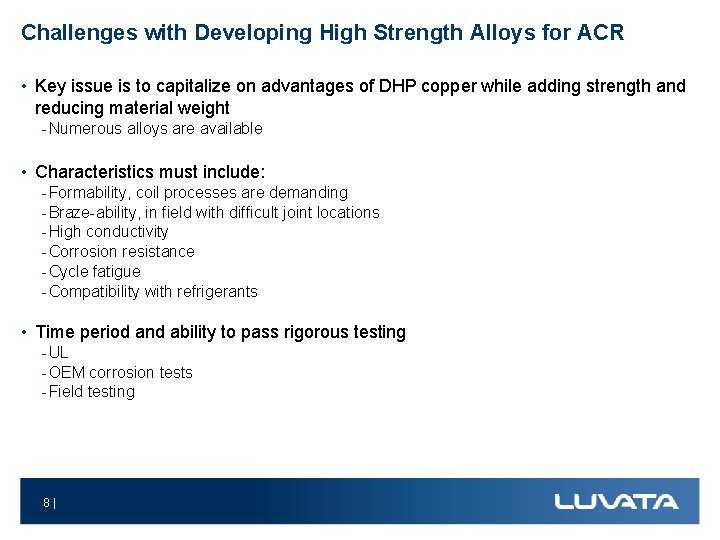 Challenges with Developing High Strength Alloys for ACR

• Key issue is to capitalize on advantages of DHP copper while adding strength and reducing material weight
- Numerous alloys are available

• Characteristics must include:
- Formability, coil processes are demanding
- Braze-ability, in field with difficult joint locations
- High conductivity
- Corrosion resistance
- Cycle fatigue
- Compatibility with refrigerants

• Time period and ability to pass rigorous testing
- UL
- OEM corrosion tests
- Field testing

8 |

LUVATA